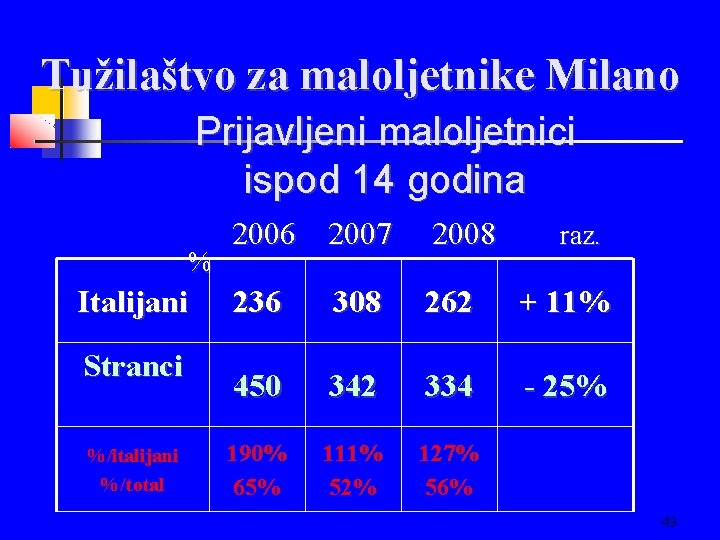 Tužilaštvo za maloljetnike Milano

Prijavljeni maloljetnici ispod 14 godina

| | 2006 | 2007 | 2008 | raz. % |
|---|---|---|---|---|
| Italijani | 236 | 308 | 262 | + 11% |
| Stranci | 450 | 342 | 334 | - 25% |
| %/italijani %/total | 190% 65% | 111% 52% | 127% 56% | |

49